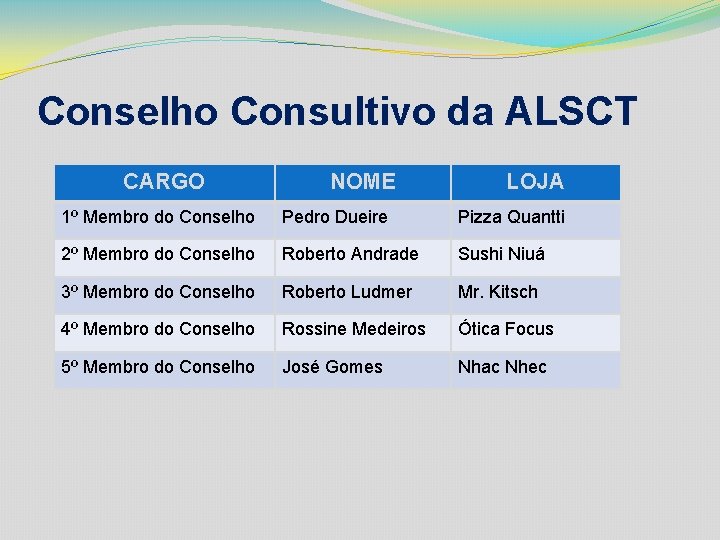 Conselho Consultivo da ALSCT

| CARGO | NOME | LOJA |
|---|---|---|
| 1º Membro do Conselho | Pedro Dueire | Pizza Quantti |
| 2º Membro do Conselho | Roberto Andrade | Sushi Niuá |
| 3º Membro do Conselho | Roberto Ludmer | Mr. Kitsch |
| 4º Membro do Conselho | Rossine Medeiros | Ótica Focus |
| 5º Membro do Conselho | José Gomes | Nhac Nhec |